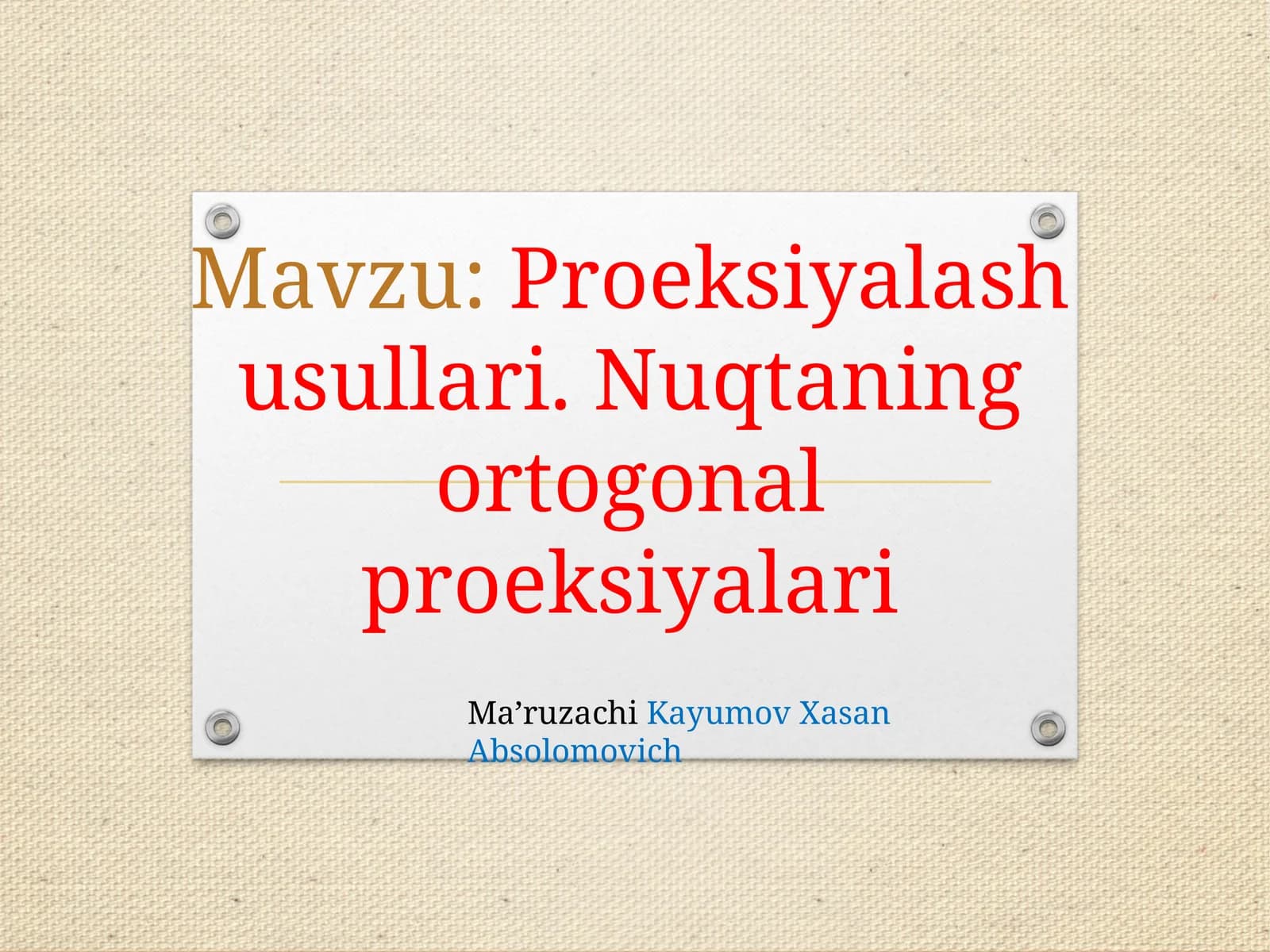 Mavzu: Proeksiyalash usullari. Nuqtaning ortogonal proeksiyalari

Ma’ruzachi Kayumov Xasan Absolomovich